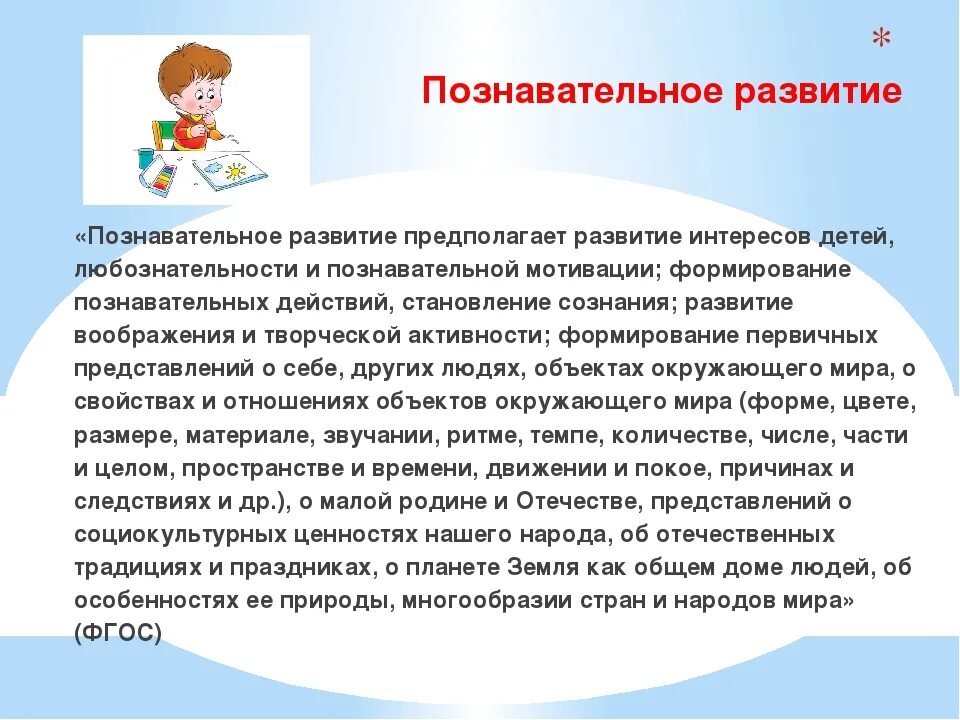 *

Познавательное развитие

«Познавательное развитие предполагает развитие интересов детей, любознательности и познавательной мотивации; формирование познавательных действий, становление сознания; развитие воображения и творческой активности; формирование первичных представлений о себе, других людях, объектах окружающего мира, о свойствах и отношениях объектов окружающего мира (форме, цвете, размере, материале, звучании, ритме, темпе, количестве, числе, части и целом, пространстве и времени, движении и покое, причинах и следствиях и др.), о малой родине и Отечестве, представлений о социокультурных ценностях нашего народа, об отечественных традициях и праздниках, о планете Земля как общем доме людей, об особенностях ее природы, многообразии стран и народов мира» (ФГОС)